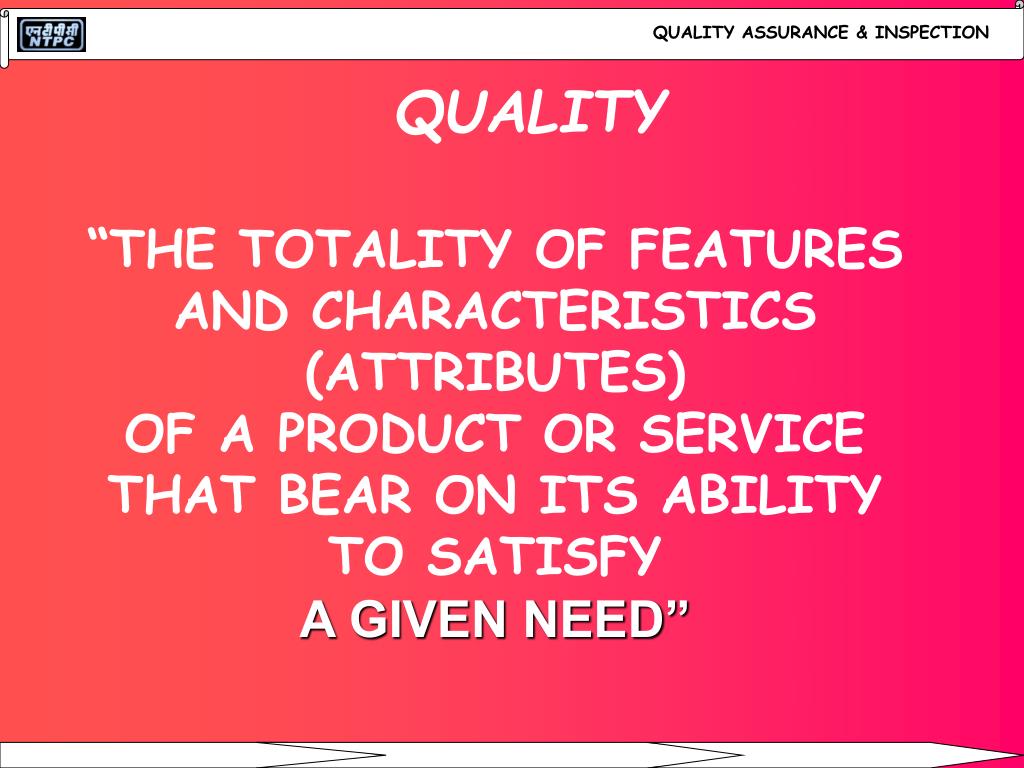 एनटीपीसी NTPC

QUALITY ASSURANCE & INSPECTION

QUALITY

“THE TOTALITY OF FEATURES AND CHARACTERISTICS (ATTRIBUTES) OF A PRODUCT OR SERVICE THAT BEAR ON ITS ABILITY TO SATISFY A GIVEN NEED”